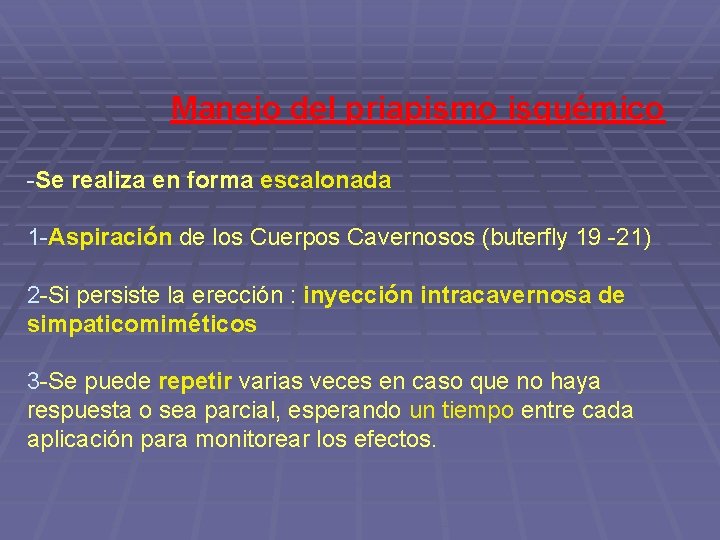 Manejo del priapismo isquémico

-Se realiza en forma escalonada

1-Aspiración de los Cuerpos Cavernosos (buterfly 19 -21)

2-Si persiste la erección : inyección intracavernosa de simpaticomiméticos

3-Se puede repetir varias veces en caso que no haya respuesta o sea parcial, esperando un tiempo entre cada aplicación para monitorear los efectos.